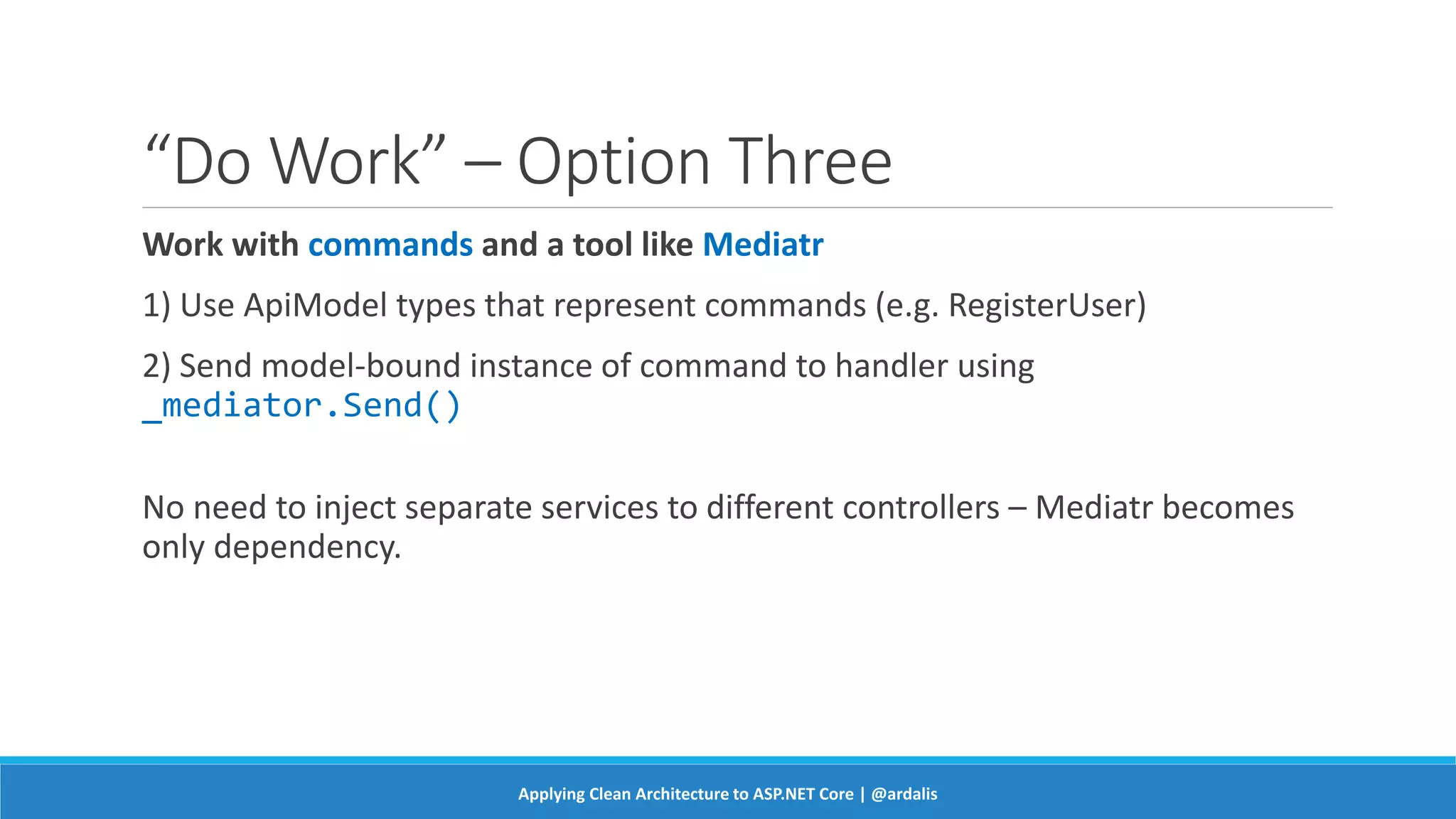 “Do Work” – Option Three

Work with commands and a tool like Mediatr

1) Use ApiModel types that represent commands (e.g. RegisterUser)

2) Send model-bound instance of command to handler using _mediator.Send()

No need to inject separate services to different controllers – Mediatr becomes only dependency.

Applying Clean Architecture to ASP.NET Core | @ardalis